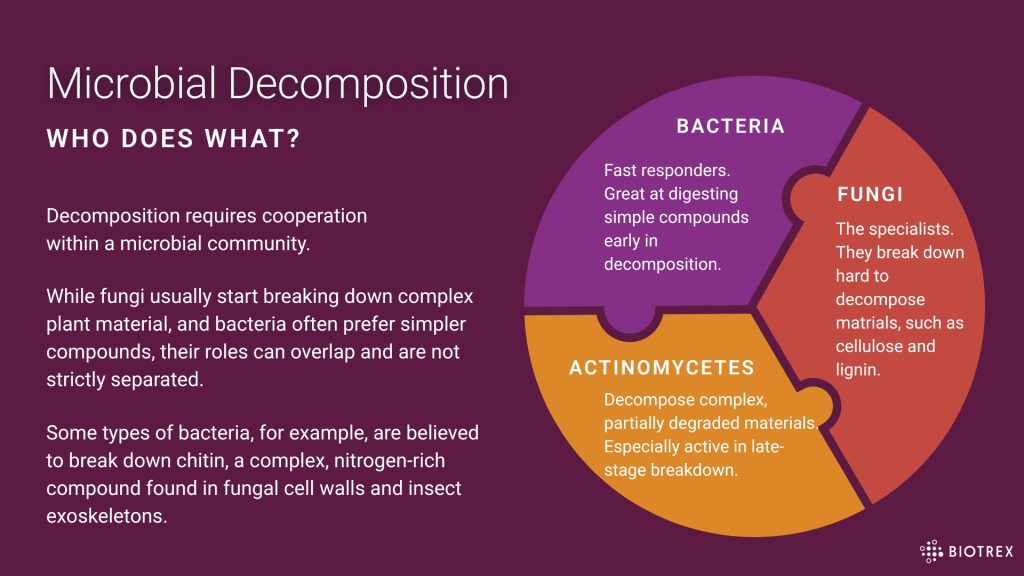 Microbial Decomposition

WHO DOES WHAT?

Decomposition requires cooperation within a microbial community.

While fungi usually start breaking down complex plant material, and bacteria often prefer simpler compounds, their roles can overlap and are not strictly separated.

Some types of bacteria, for example, are believed to break down chitin, a complex, nitrogen-rich compound found in fungal cell walls and insect exoskeletons.

BACTERIA

Fast responders. Great at digesting simple compounds early in decomposition.

FUNGI

The specialists. They break down hard to decompose matrials, such as cellulose and lignin.

ACTINOMYCETES

Decompose complex, partially degraded materials. Especially active in late-stage breakdown.

BIOTREX